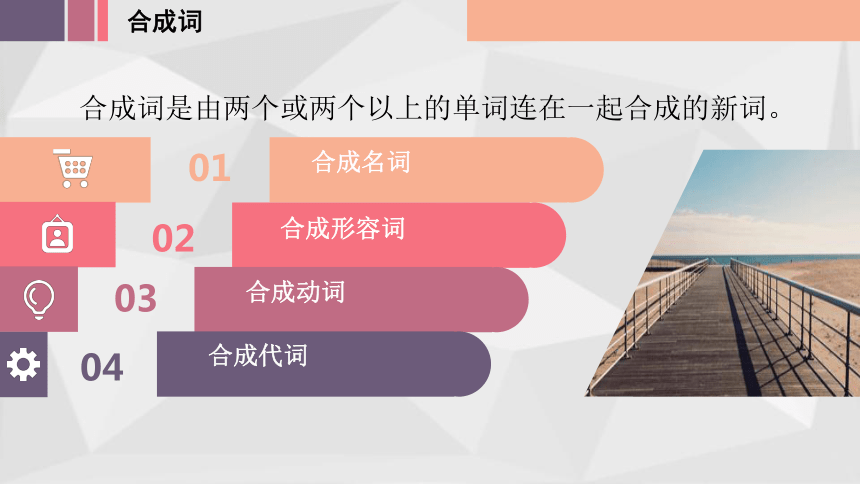 合成词

合成词是由两个或两个以上的单词连在一起合成的新词。

01 合成名词

02 合成形容词

03 合成动词

04 合成代词